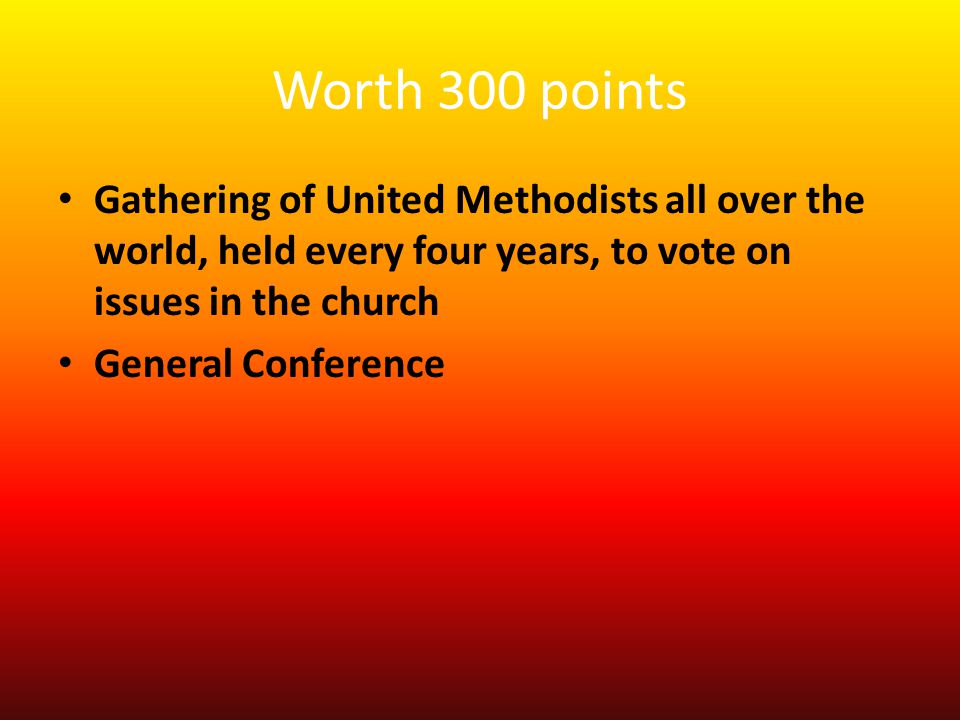 Worth 300 points

• Gathering of United Methodists all over the world, held every four years, to vote on issues in the church
• General Conference